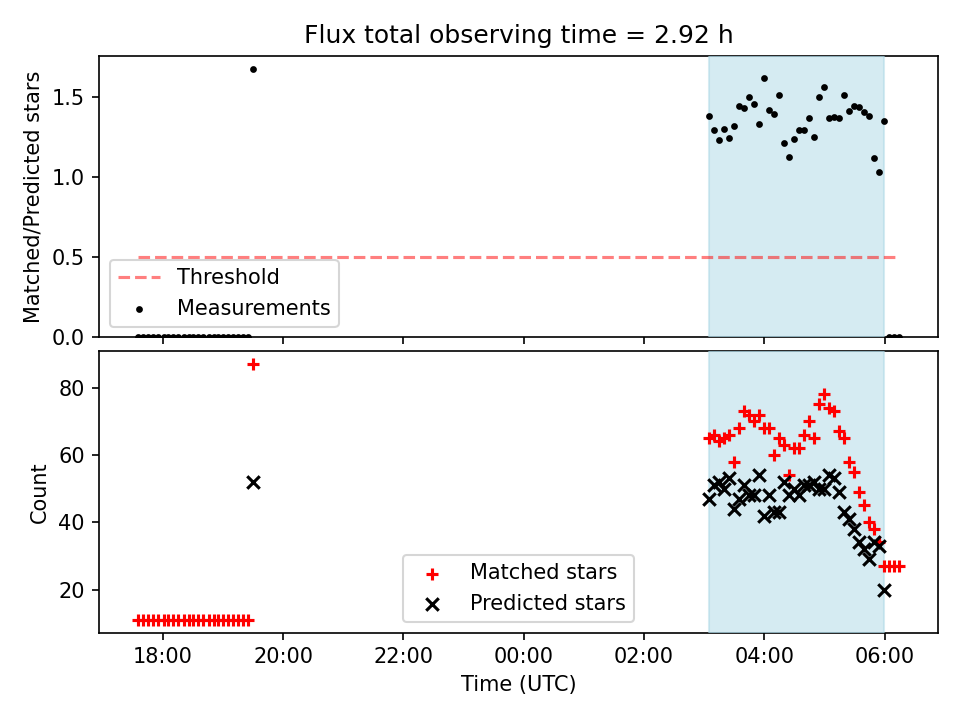 Flux total observing time = 2.92 h

Matched/Predicted stars

1.5
1.0
0.5
0.0

Threshold
Measurements

Count

80
60
40
20

Matched stars
Predicted stars

18:00
20:00
22:00
00:00
02:00
04:00
06:00

Time (UTC)